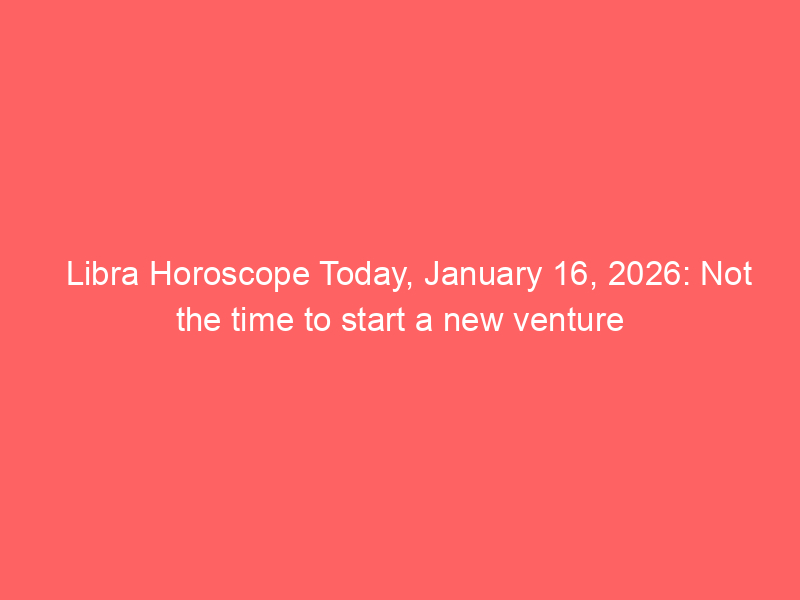 Libra Horoscope Today, January 16, 2026: Not the time to start a new venture